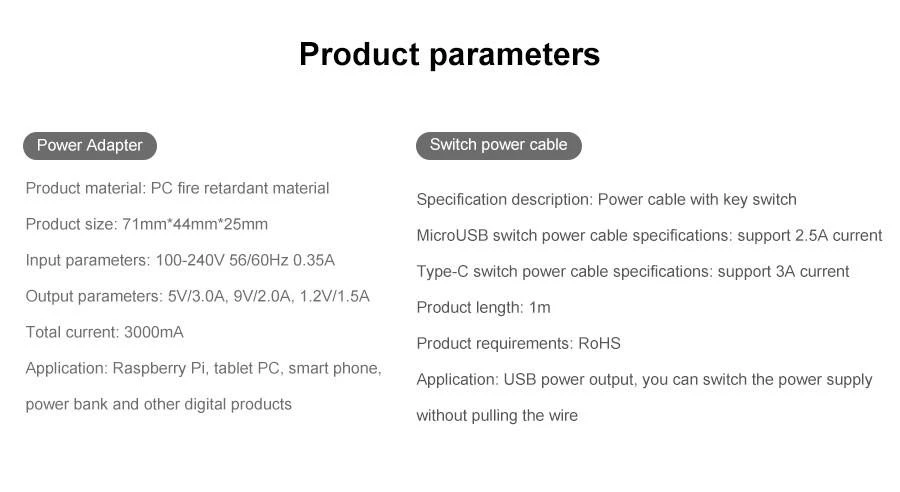 Product parameters

Power Adapter

Product material: PC fire retardant material

Product size: 71mm*44mm*25mm

Input parameters: 100-240V 56/60Hz 0.35A

Output parameters: 5V/3.0A, 9V/2.0A, 1.2V/1.5A

Total current: 3000mA

Application: Raspberry Pi, tablet PC, smart phone, power bank and other digital products

Switch power cable

Specification description: Power cable with key switch

MicroUSB switch power cable specifications: support 2.5A current

Type-C switch power cable specifications: support 3A current

Product length: 1m

Product requirements: RoHS

Application: USB power output, you can switch the power supply without pulling the wire